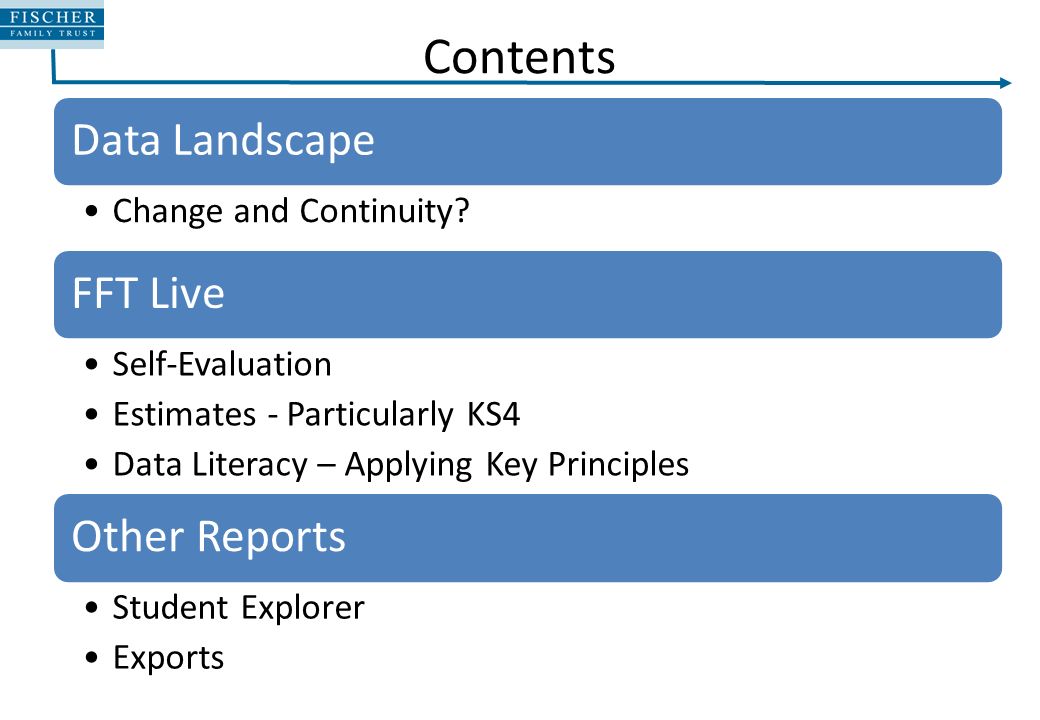 FISCHER
FAMILY TRUST

Contents

Data Landscape

• Change and Continuity?

FFT Live

• Self-Evaluation
• Estimates - Particularly KS4
• Data Literacy – Applying Key Principles

Other Reports

• Student Explorer
• Exports